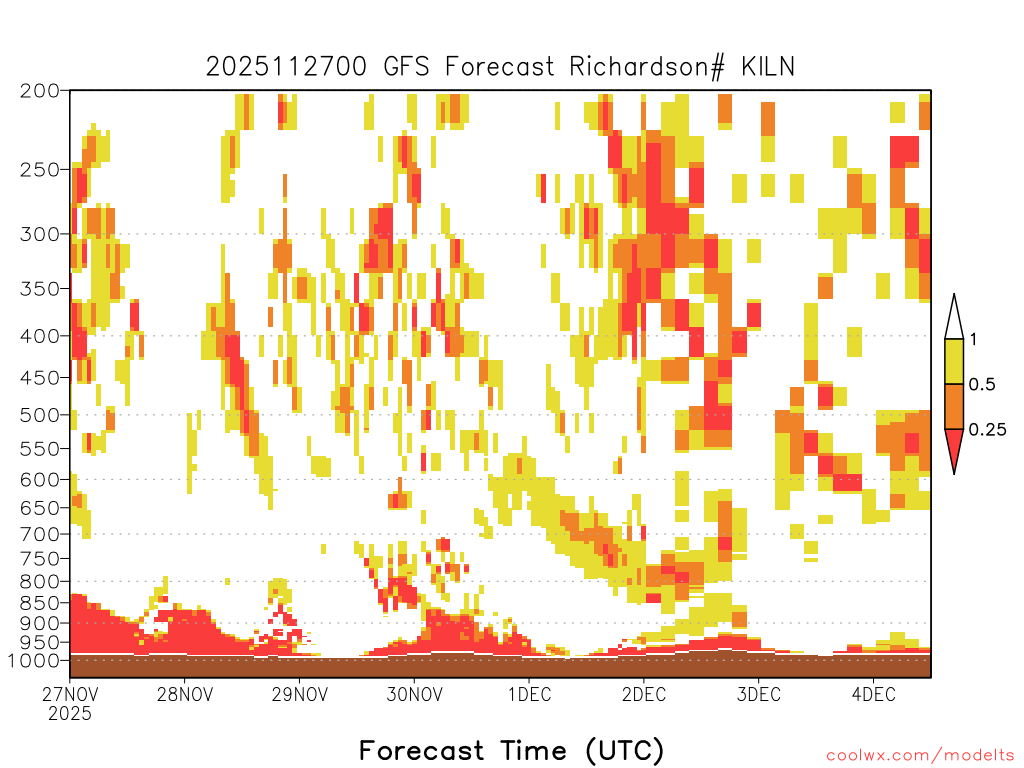 2025112700 GFS Forecast Richardson# KILN

200
250
300
350
400
450
500
550
600
650
700
750
800
850
900
950
1000

1
0.5
0.25

27NOV 2025
28NOV
29NOV
30NOV
1DEC
2DEC
3DEC
4DEC

Forecast Time (UTC)

coolwx.com/modelts